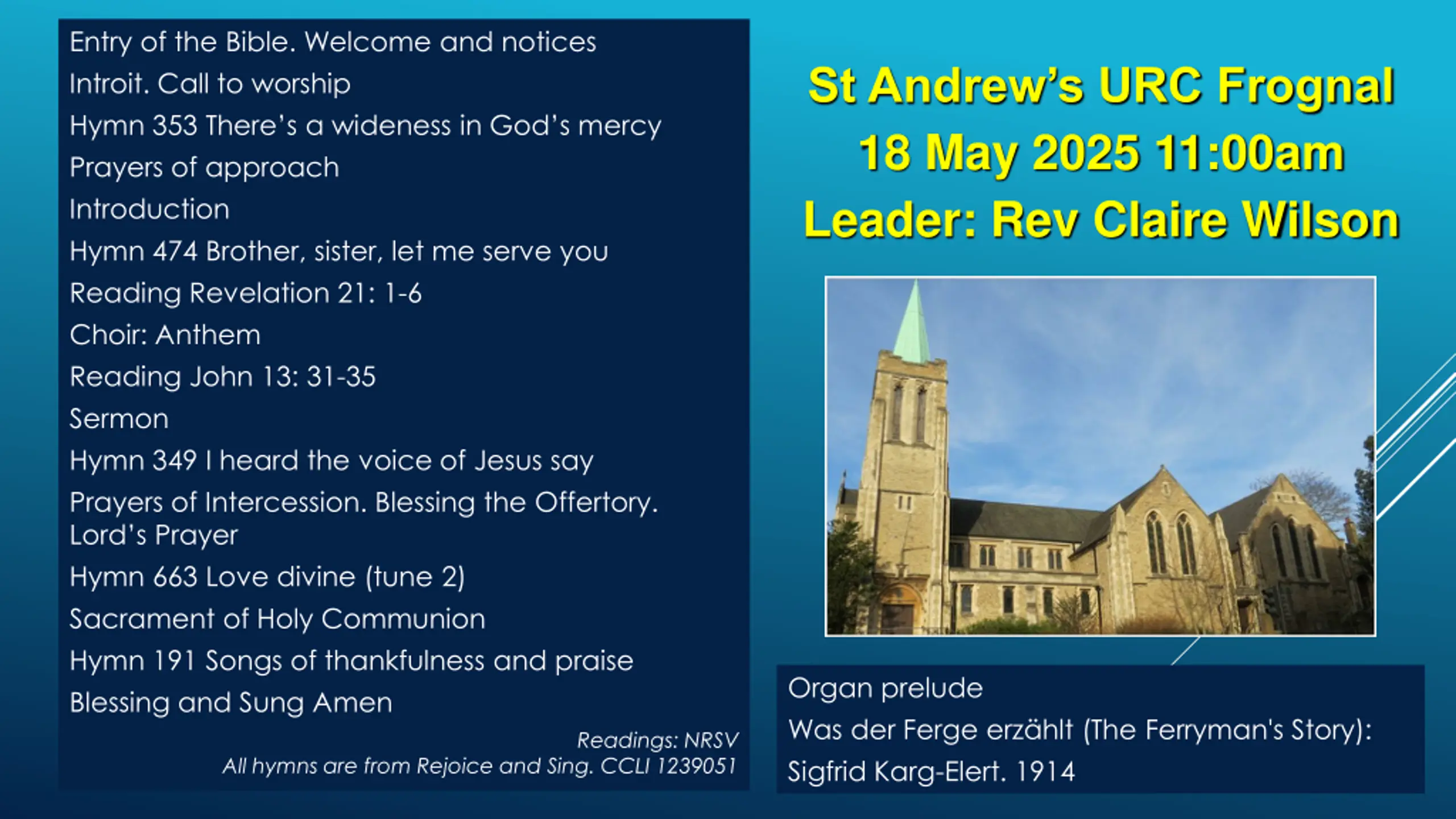 Entry of the Bible. Welcome and notices

Introit. Call to worship

Hymn 353 There's a wideness in God's mercy

Prayers of approach

Introduction

Hymn 474 Brother, sister, let me serve you

Reading Revelation 21: 1-6

Choir: Anthem

Reading John 13: 31-35

Sermon

Hymn 349 I heard the voice of Jesus say

Prayers of Intercession. Blessing the Offertory. Lord's Prayer

Hymn 663 Love divine (tune 2)

Sacrament of Holy Communion

Hymn 191 Songs of thankfulness and praise

Blessing and Sung Amen

Readings: NRSV
All hymns are from Rejoice and Sing. CCLI 1239051

St Andrew's URC Frognal
18 May 2025 11:00am
Leader: Rev Claire Wilson

Organ prelude
Was der Ferge erzählt (The Ferryman's Story):
Sigfrid Karg-Elert. 1914